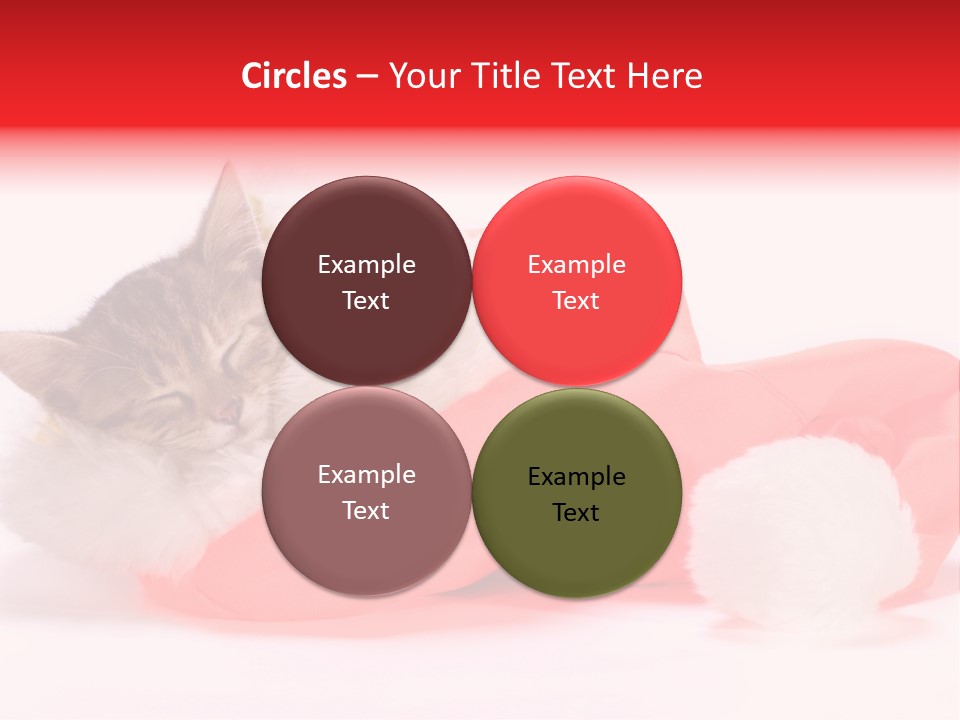 Circles – Your Title Text Here

Example Text

Example Text

Example Text

Example Text